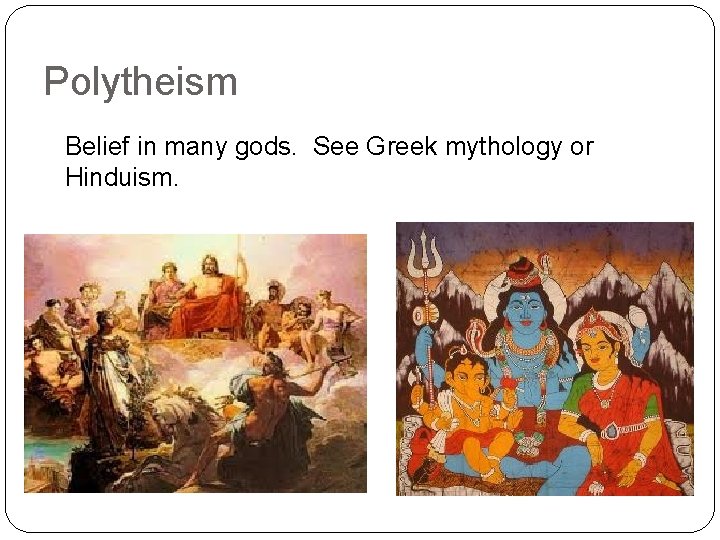 Polytheism

Belief in many gods. See Greek mythology or Hinduism.